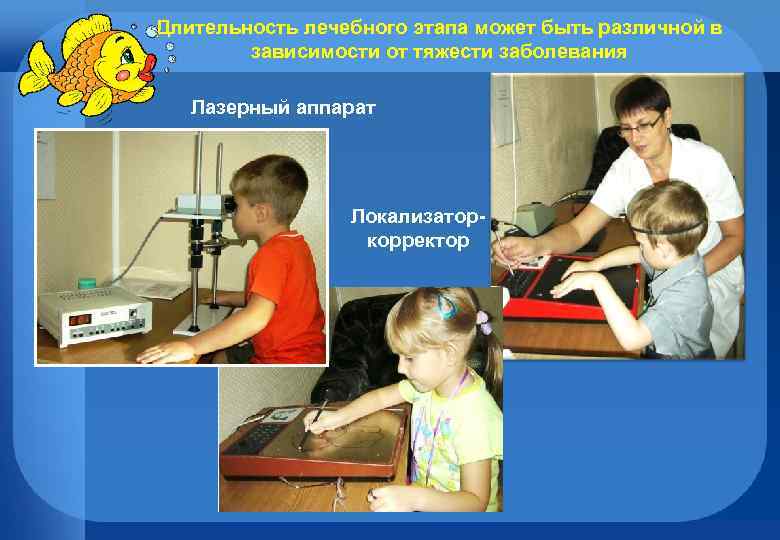 Длительность лечебного этапа может быть различной в зависимости от тяжести заболевания

Лазерный аппарат

Локализатор-корректор